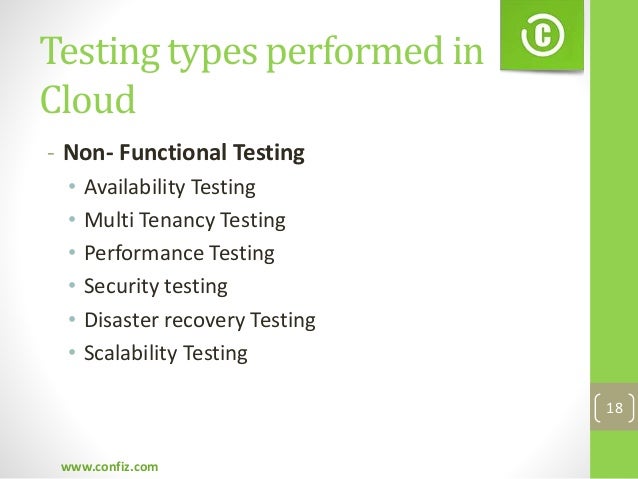 Testing types performed in Cloud

- Non- Functional Testing
 • Availability Testing
 • Multi Tenancy Testing
 • Performance Testing
 • Security testing
 • Disaster recovery Testing
 • Scalability Testing

18

www.confiz.com